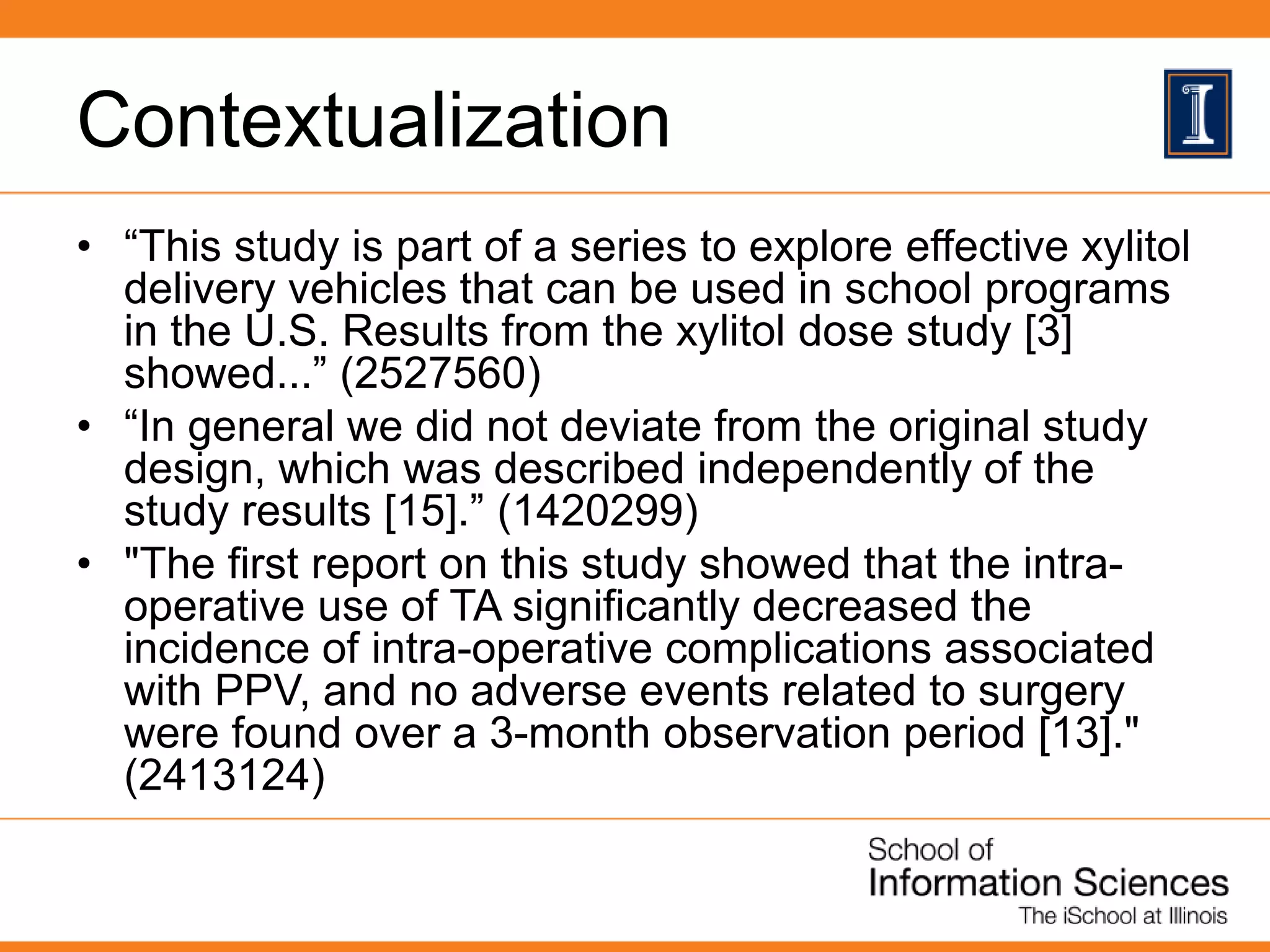 Contextualization

• “This study is part of a series to explore effective xylitol delivery vehicles that can be used in school programs in the U.S. Results from the xylitol dose study [3] showed...” (2527560)
• “In general we did not deviate from the original study design, which was described independently of the study results [15].” (1420299)
• "The first report on this study showed that the intra-operative use of TA significantly decreased the incidence of intra-operative complications associated with PPV, and no adverse events related to surgery were found over a 3-month observation period [13]." (2413124)

School of
Information Sciences
The iSchool at Illinois